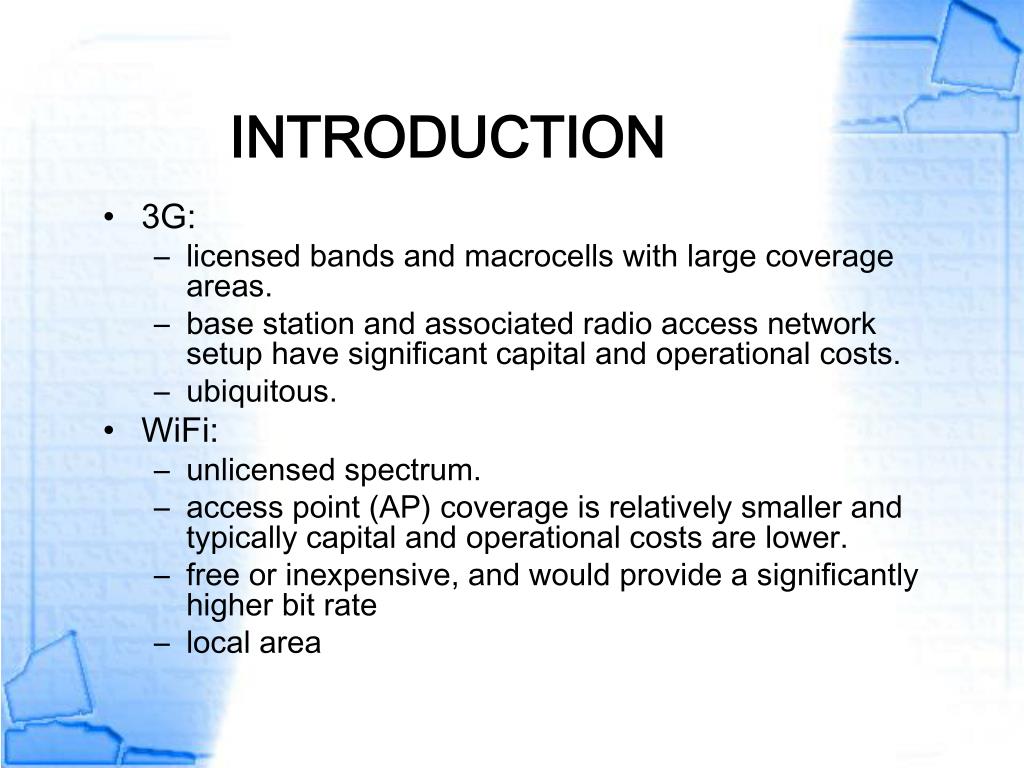 INTRODUCTION

• 3G:
  – licensed bands and macrocells with large coverage areas.
  – base station and associated radio access network setup have significant capital and operational costs.
  – ubiquitous.
• WiFi:
  – unlicensed spectrum.
  – access point (AP) coverage is relatively smaller and typically capital and operational costs are lower.
  – free or inexpensive, and would provide a significantly higher bit rate
  – local area